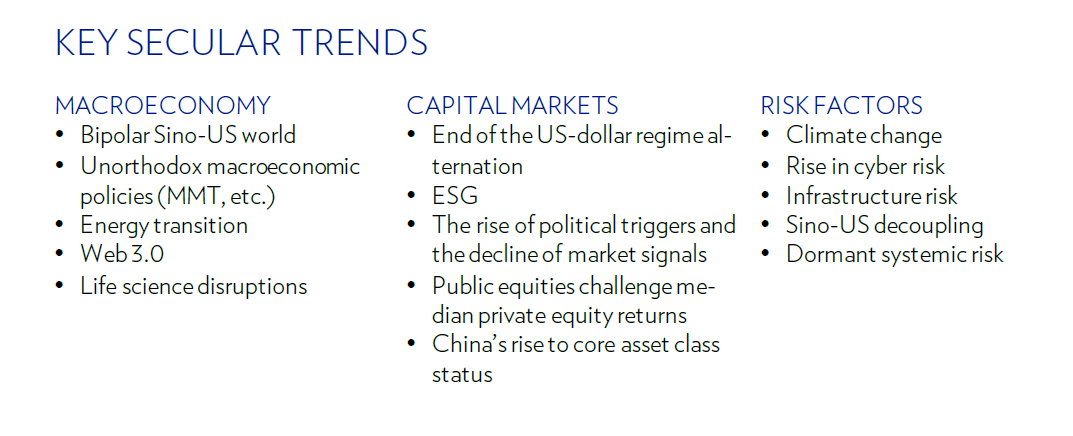 KEY SECULAR TRENDS

MACROECONOMY
• Bipolar Sino-US world
• Unorthodox macroeconomic policies (MMT, etc.)
• Energy transition
• Web 3.0
• Life science disruptions

CAPITAL MARKETS
• End of the US-dollar regime alternation
• ESG
• The rise of political triggers and the decline of market signals
• Public equities challenge median private equity returns
• China's rise to core asset class status

RISK FACTORS
• Climate change
• Rise in cyber risk
• Infrastructure risk
• Sino-US decoupling
• Dormant systemic risk